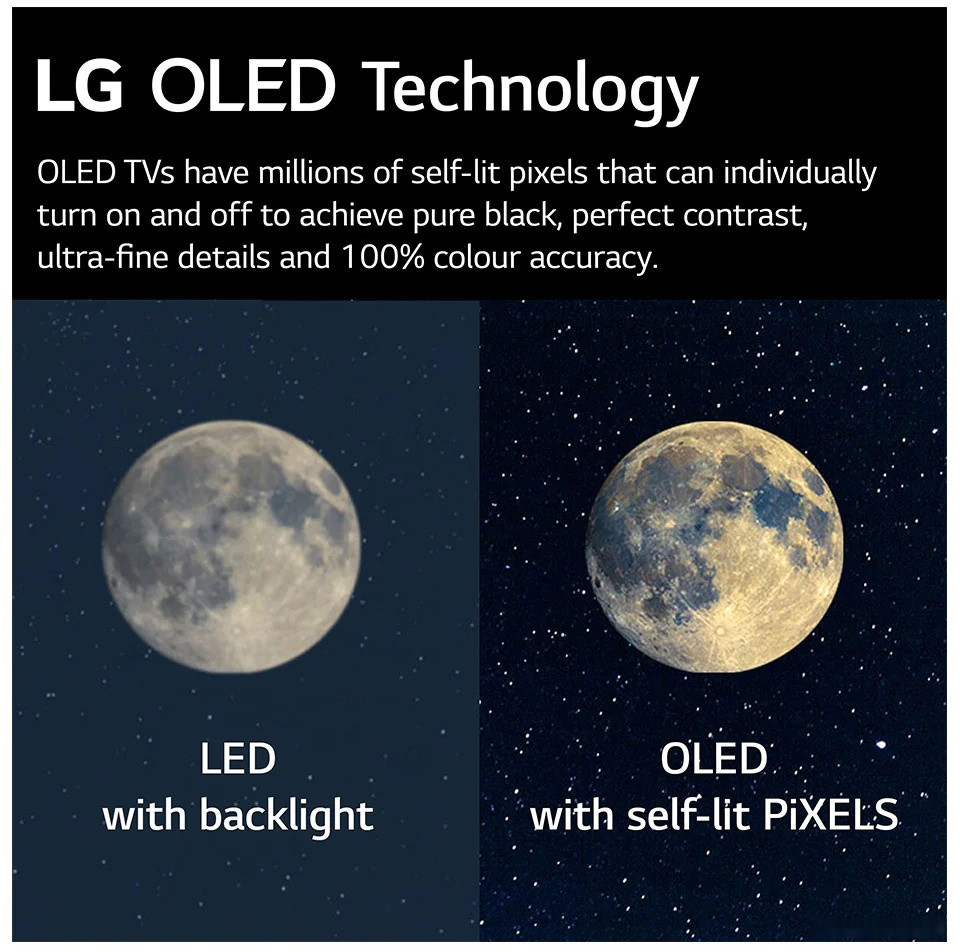 LG OLED Technology

OLED TVs have millions of self-lit pixels that can individually turn on and off to achieve pure black, perfect contrast, ultra-fine details and 100% colour accuracy.

LED
with backlight

OLED
with self-lit PiXELS